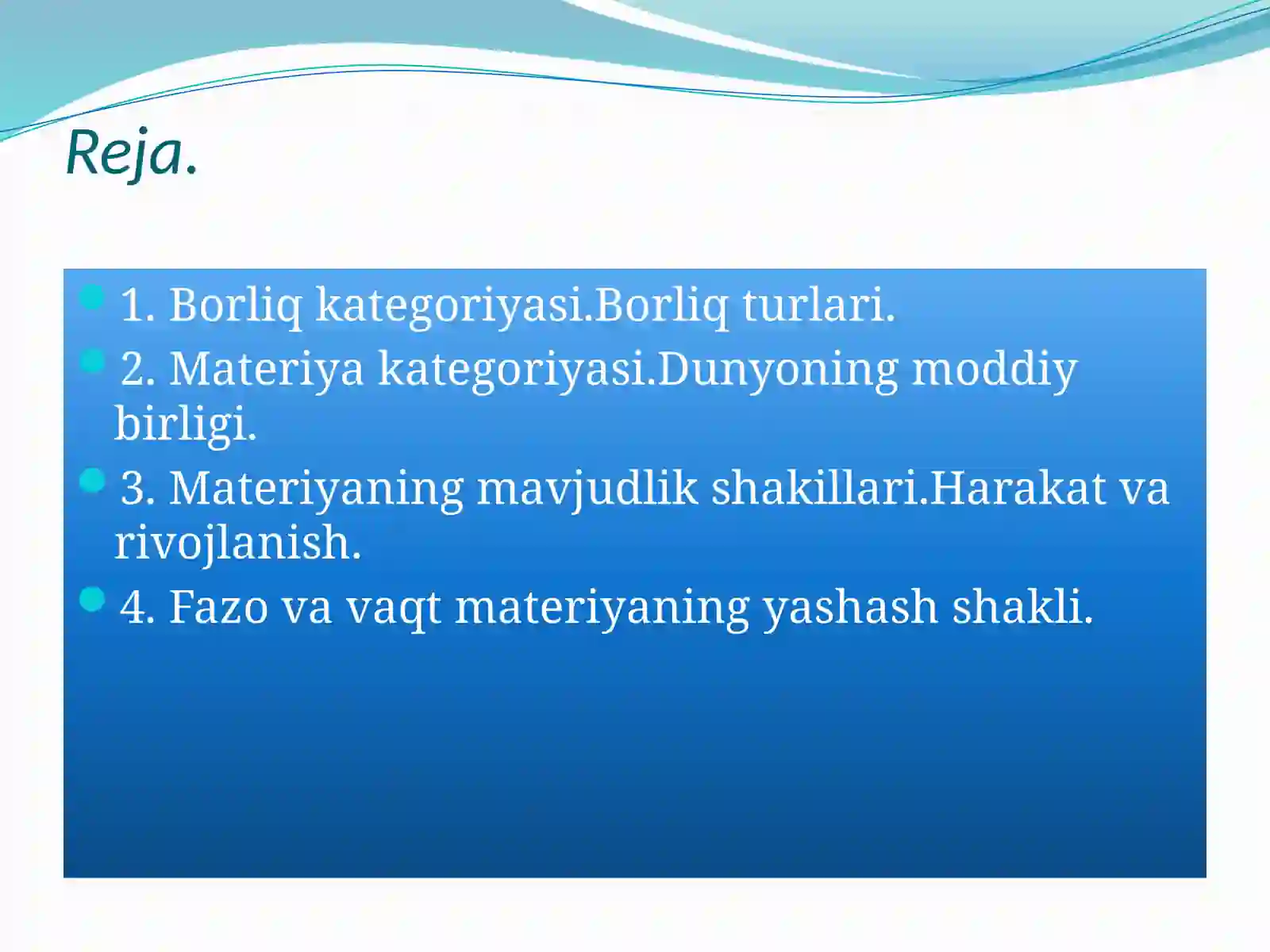 Reja.

1. Borliq kategoriyasi.Borliq turlari.

2. Materiya kategoriyasi.Dunyoning moddiy birligi.

3. Materiyaning mavjudlik shakillari.Harakat va rivojlanish.

4. Fazo va vaqt materiyaning yashash shakli.